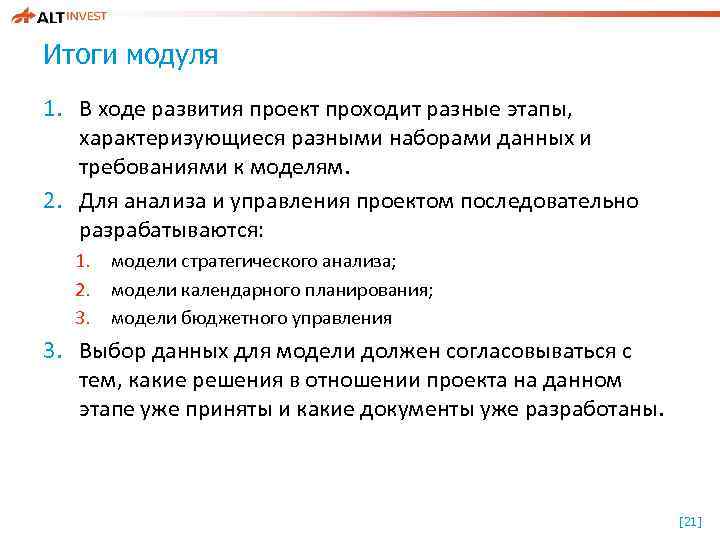 ALT INVEST

Итоги модуля

1. В ходе развития проект проходит разные этапы, характеризующиеся разными наборами данных и требованиями к моделям.
2. Для анализа и управления проектом последовательно разрабатываются:
 1. модели стратегического анализа;
 2. модели календарного планирования;
 3. модели бюджетного управления
3. Выбор данных для модели должен согласовываться с тем, какие решения в отношении проекта на данном этапе уже приняты и какие документы уже разработаны.

[21]